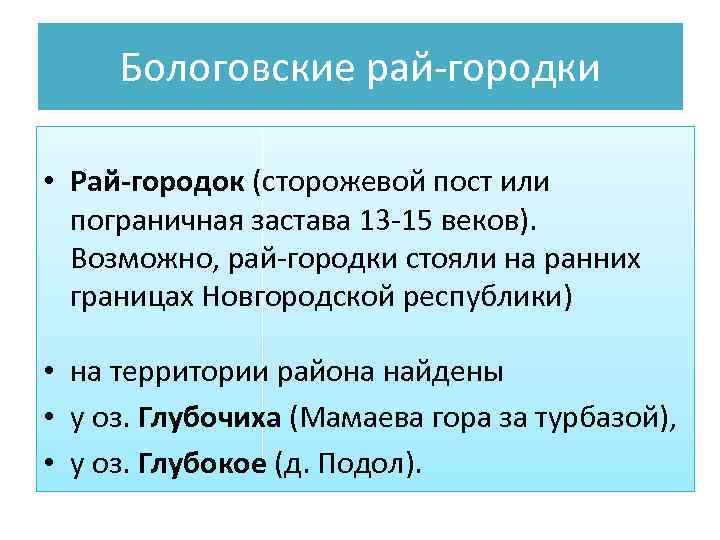 Бологовские рай-городки

• Рай-городок (сторожевой пост или пограничная застава 13-15 веков). Возможно, рай-городки стояли на ранних границах Новгородской республики)

• на территории района найдены
• у оз. Глубочиха (Мамаева гора за турбазой),
• у оз. Глубокое (д. Подол).